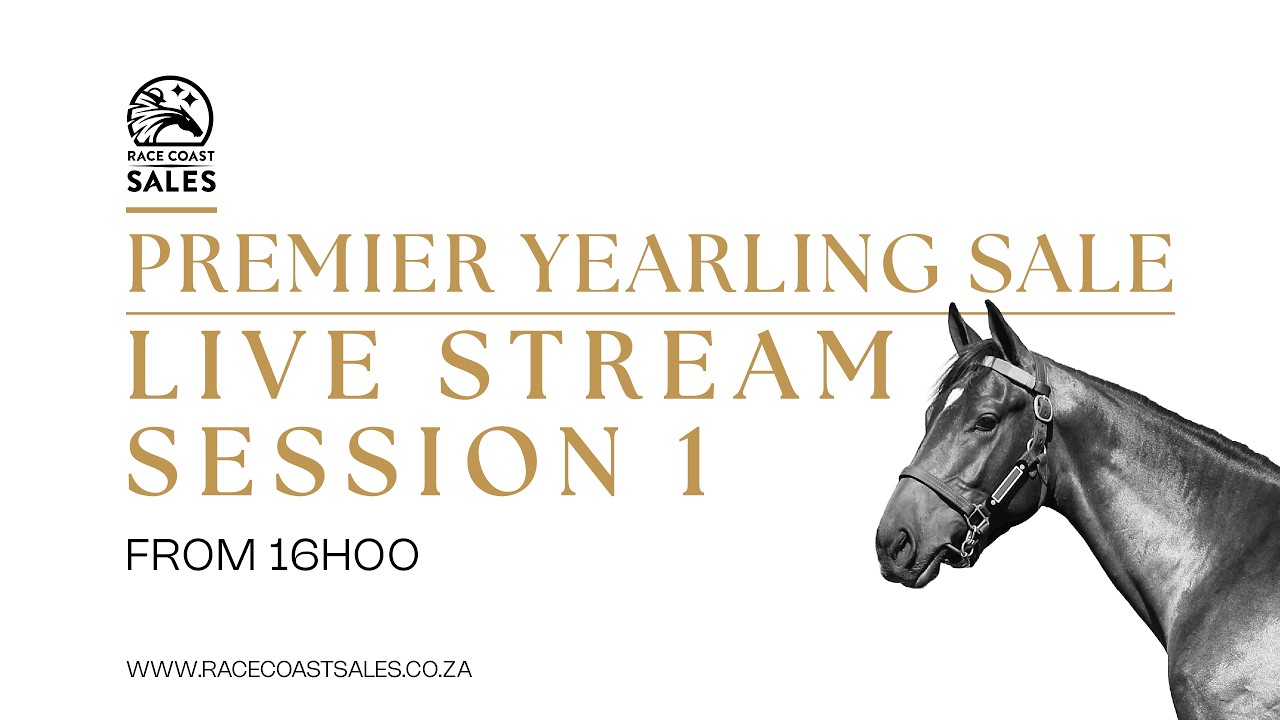 RACE COAST
SALES

PREMIER YEARLING SALE

LIVE STREAM
SESSION 1

FROM 16HOO

WWW.RACECOASTSALES.CO.ZA